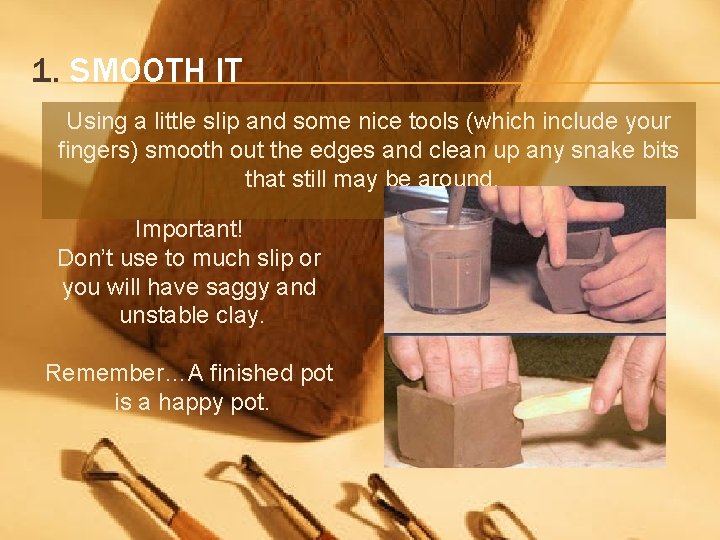 1. SMOOTH IT

Using a little slip and some nice tools (which include your fingers) smooth out the edges and clean up any snake bits that still may be around.

Important!
Don't use to much slip or you will have saggy and unstable clay.

Remember…A finished pot is a happy pot.